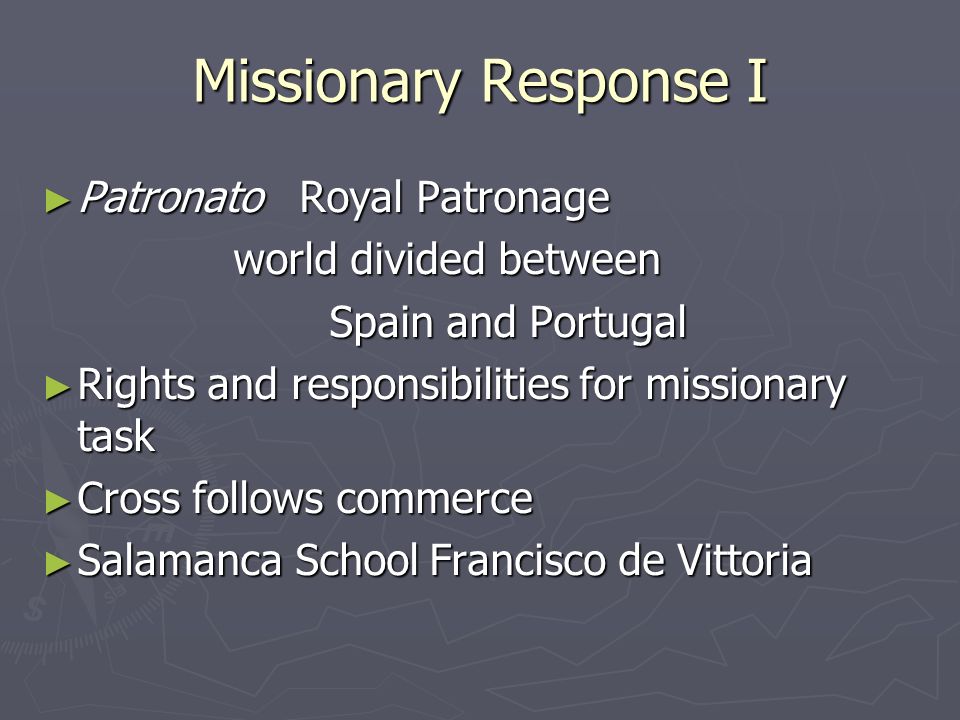 Missionary Response I

► Patronato Royal Patronage
world divided between
Spain and Portugal
► Rights and responsibilities for missionary task
► Cross follows commerce
► Salamanca School Francisco de Vittoria